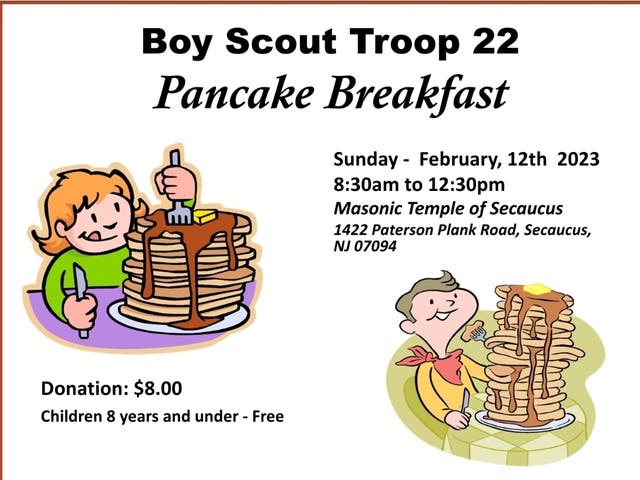 Boy Scout Troop 22
Pancake Breakfast

Sunday - February, 12th 2023
8:30am to 12:30pm
Masonic Temple of Secaucus
1422 Paterson Plank Road, Secaucus, NJ 07094

Donation: $8.00
Children 8 years and under - Free